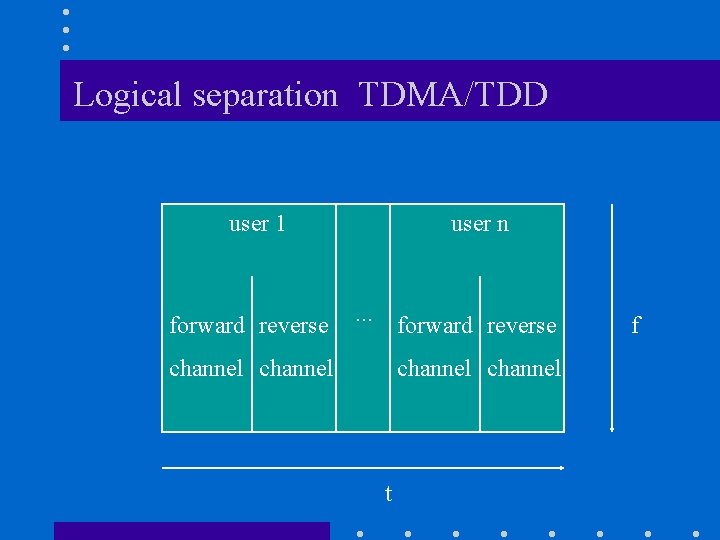 Logical separation TDMA/TDD

user 1

forward channel

reverse channel

...

user n

forward channel

reverse channel

f

t